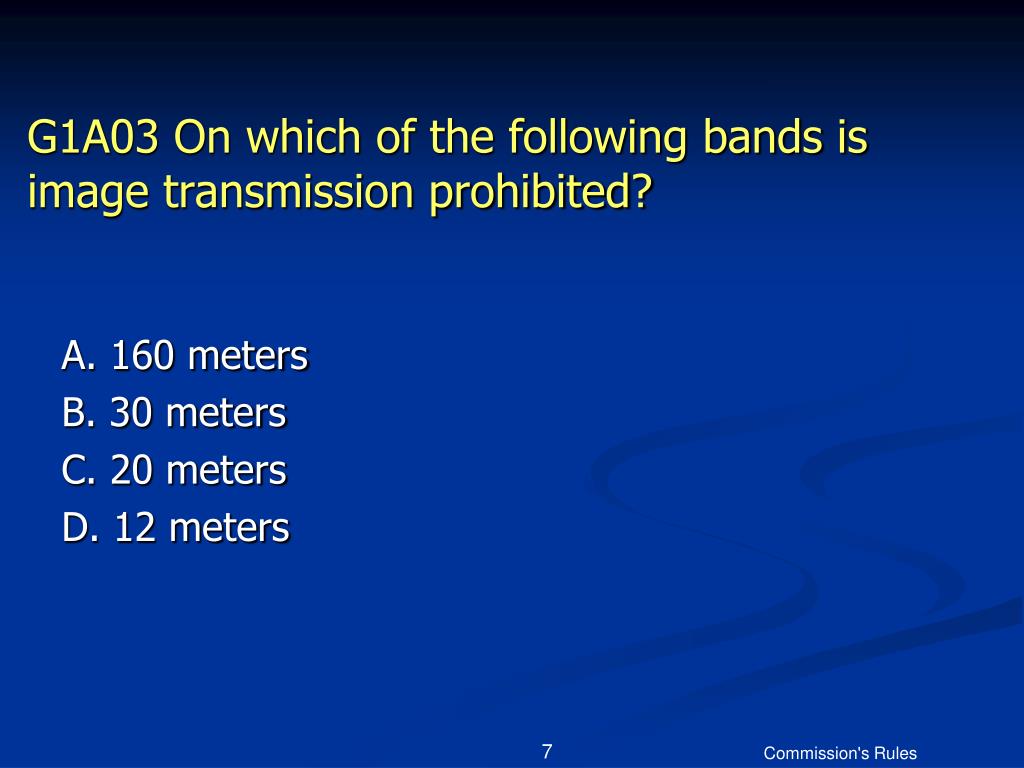 G1A03 On which of the following bands is image transmission prohibited?

A. 160 meters
B. 30 meters
C. 20 meters
D. 12 meters

7

Commission's Rules